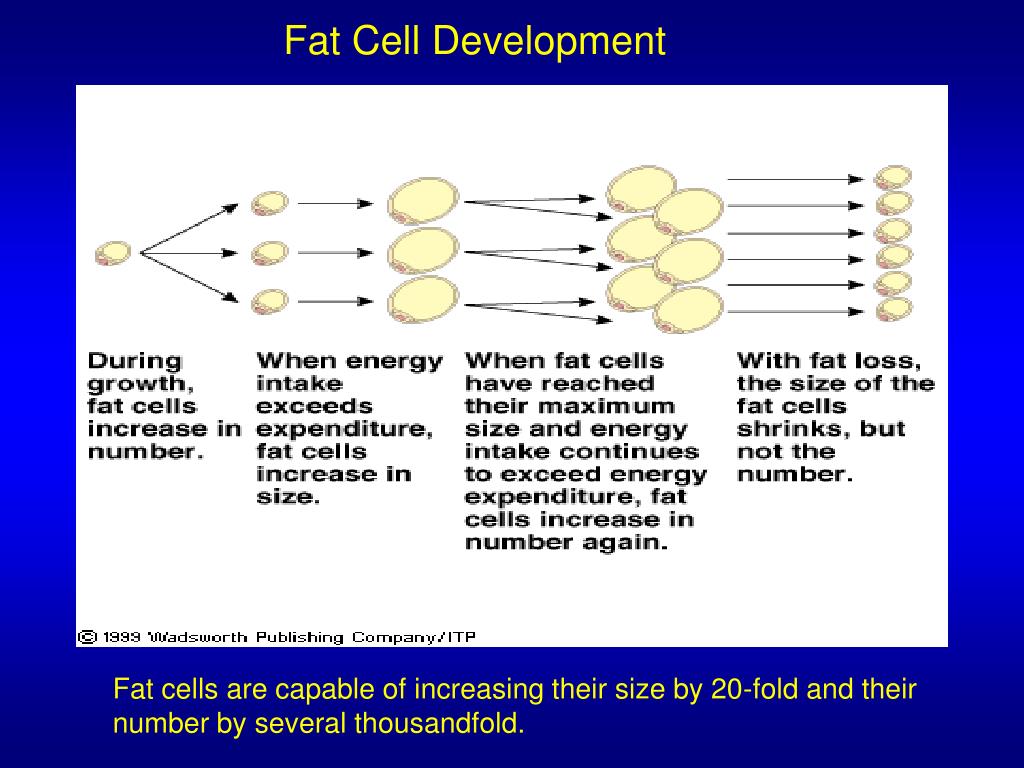 Fat Cell Development

During growth, fat cells increase in number.

When energy intake exceeds expenditure, fat cells increase in size.

When fat cells have reached their maximum size and energy intake continues to exceed energy expenditure, fat cells increase in number again.

With fat loss, the size of the fat cells shrinks, but not the number.

© 1999 Wadsworth Publishing Company/ITP

Fat cells are capable of increasing their size by 20-fold and their number by several thousandfold.